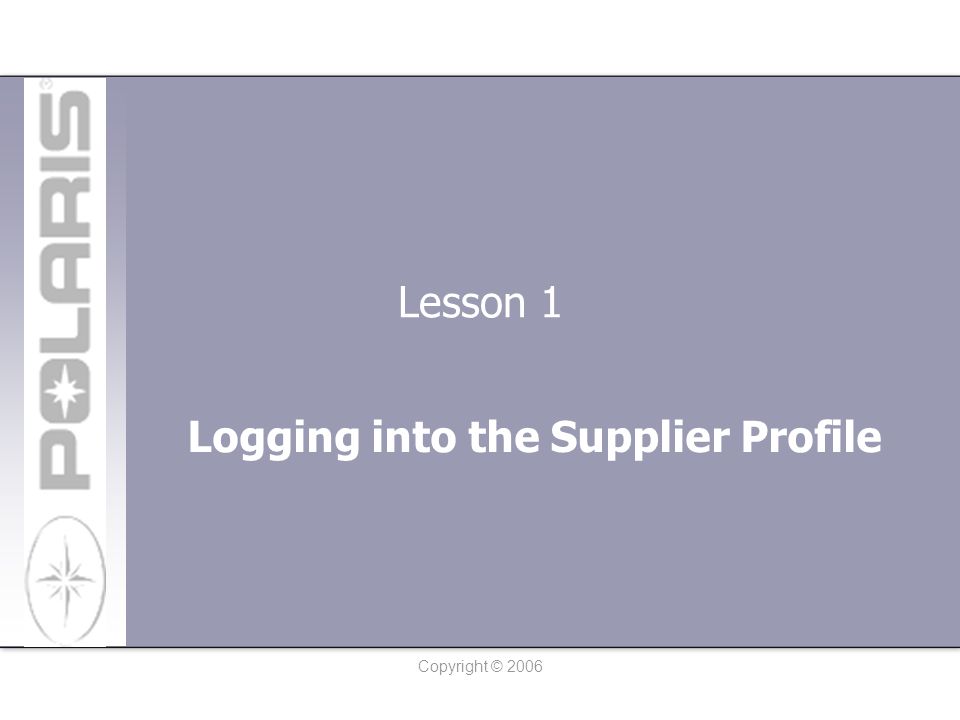 POLARIS®

Lesson 1

Logging into the Supplier Profile

Copyright © 2006